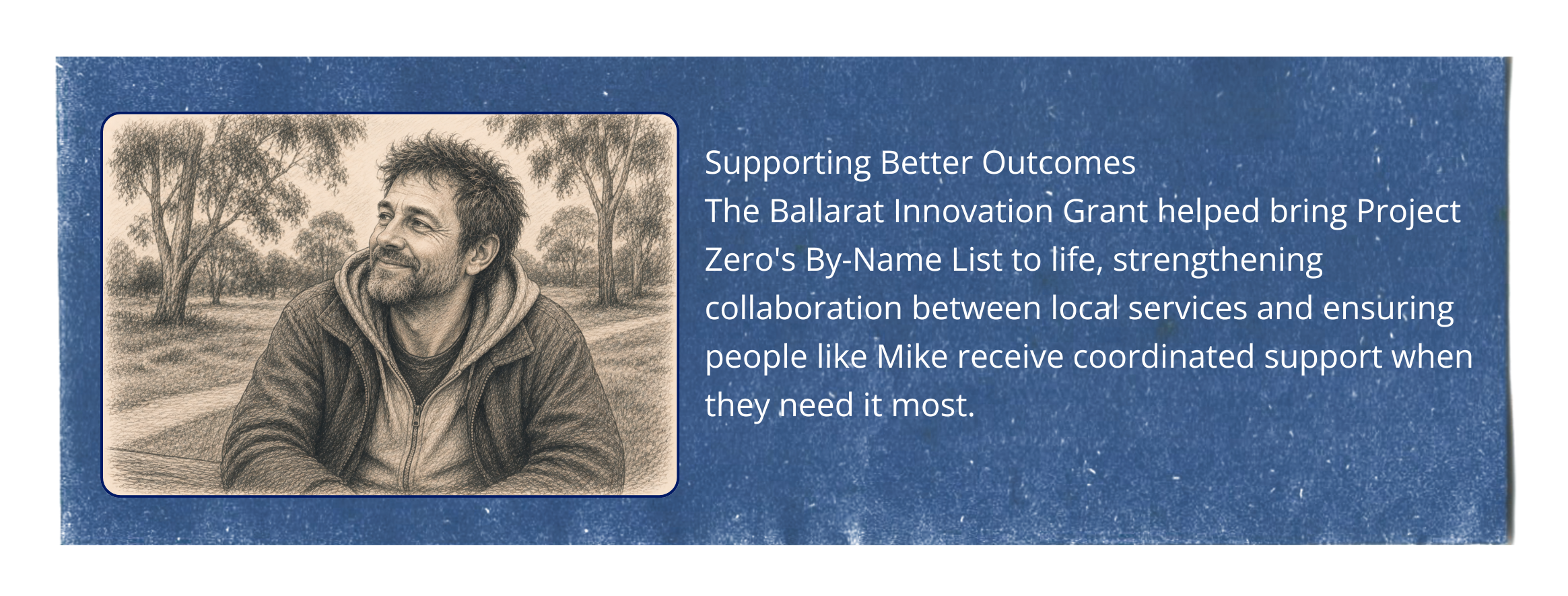 Supporting Better Outcomes
The Ballarat Innovation Grant helped bring Project Zero's By-Name List to life, strengthening collaboration between local services and ensuring people like Mike receive coordinated support when they need it most.